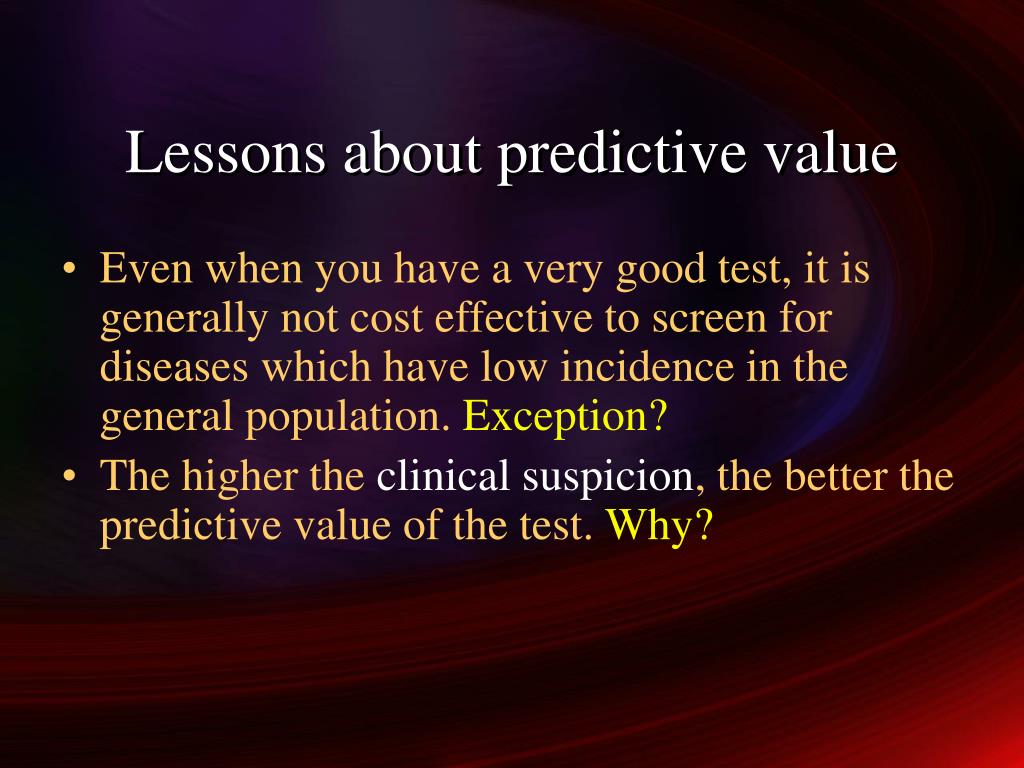 Lessons about predictive value

• Even when you have a very good test, it is generally not cost effective to screen for diseases which have low incidence in the general population. Exception?
• The higher the clinical suspicion, the better the predictive value of the test. Why?